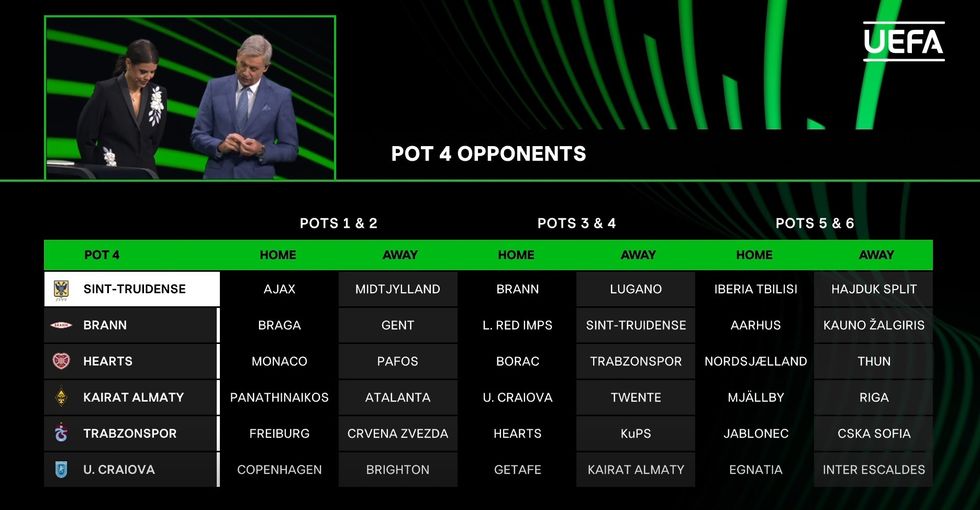 UEFA

POT 4 OPPONENTS

| | POTS 1 & 2 | | POTS 3 & 4 | | POTS 5 & 6 | |
|---|---|---|---|---|---|---|
| POT 4 | HOME | AWAY | HOME | AWAY | HOME | AWAY |
| SINT-TRUIDENSE | AJAX | MIDTJYLLAND | BRANN | LUGANO | IBERIA TBILISI | HAJDUK SPLIT |
| BRANN | BRAGA | GENT | L. RED IMPS | SINT-TRUIDENSE | AARHUS | KAUNO ŽALGIRIS |
| HEARTS | MONACO | PAFOS | BORAC | TRABZONSPOR | NORDSJÆLLAND | THUN |
| KAIRAT ALMATY | PANATHINAIKOS | ATALANTA | U. CRAIOVA | TWENTE | MJÄLLBY | RIGA |
| TRABZONSPOR | FREIBURG | CRVENA ZVEZDA | HEARTS | KuPS | JABLONEC | CSKA SOFIA |
| U. CRAIOVA | COPENHAGEN | BRIGHTON | GETAFE | KAIRAT ALMATY | EGNATIA | INTER ESCALDES |